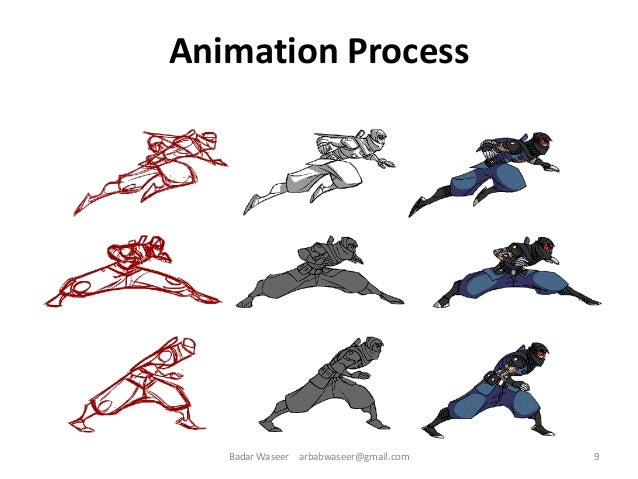 Animation Process

Badar Waseer arbabwaseer@gmail.com 9